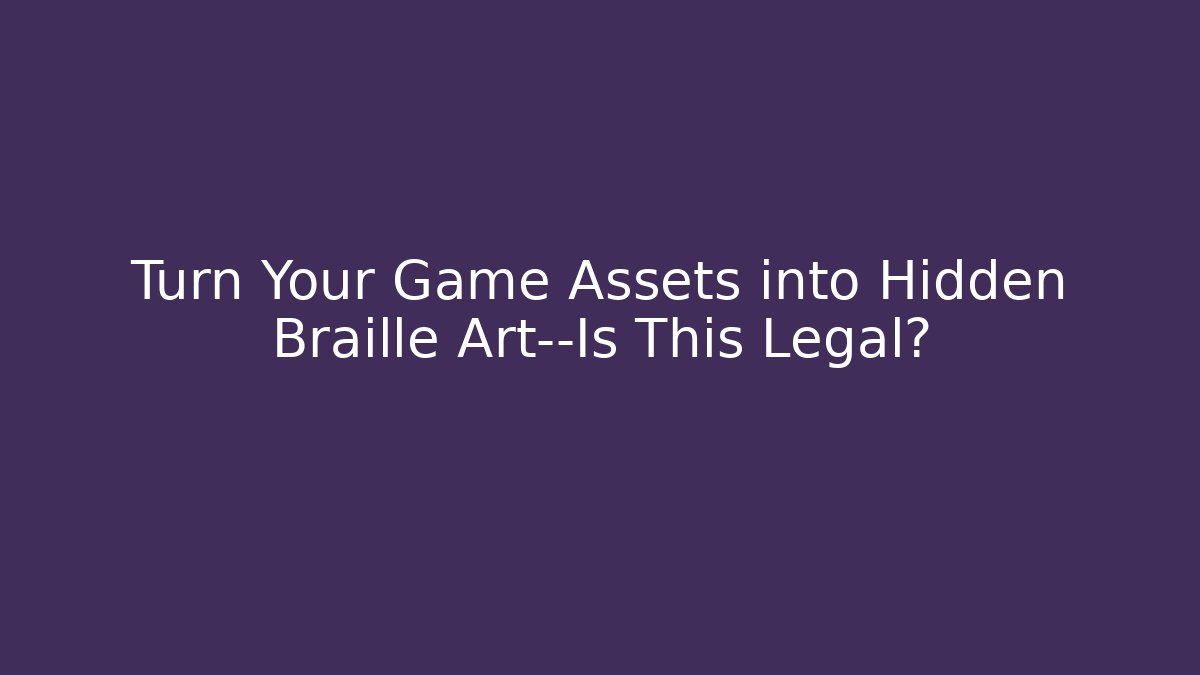 Turn Your Game Assets into Hidden Braille Art--Is This Legal?